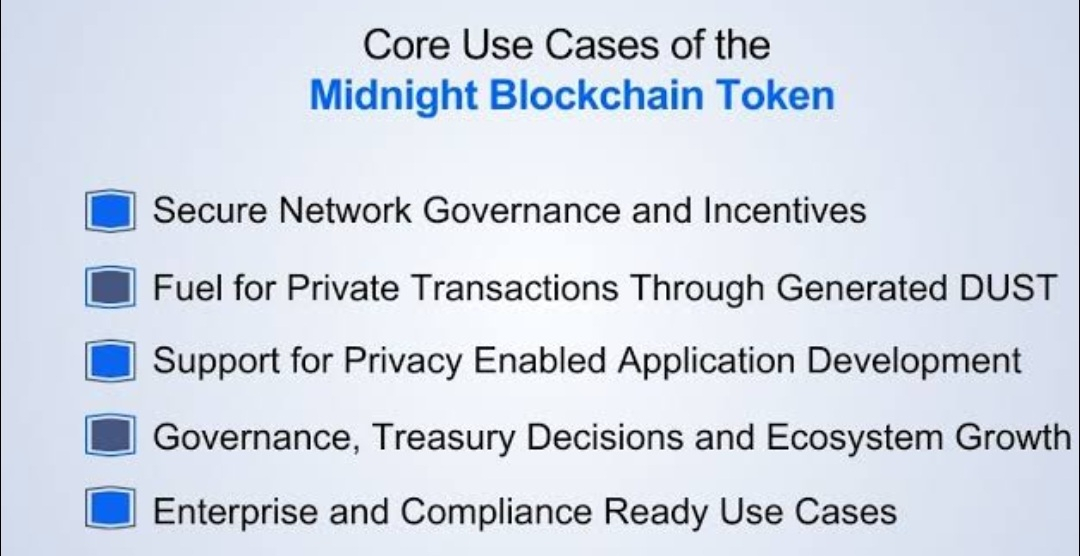 Core Use Cases of the
Midnight Blockchain Token

Secure Network Governance and Incentives

Fuel for Private Transactions Through Generated DUST

Support for Privacy Enabled Application Development

Governance, Treasury Decisions and Ecosystem Growth

Enterprise and Compliance Ready Use Cases